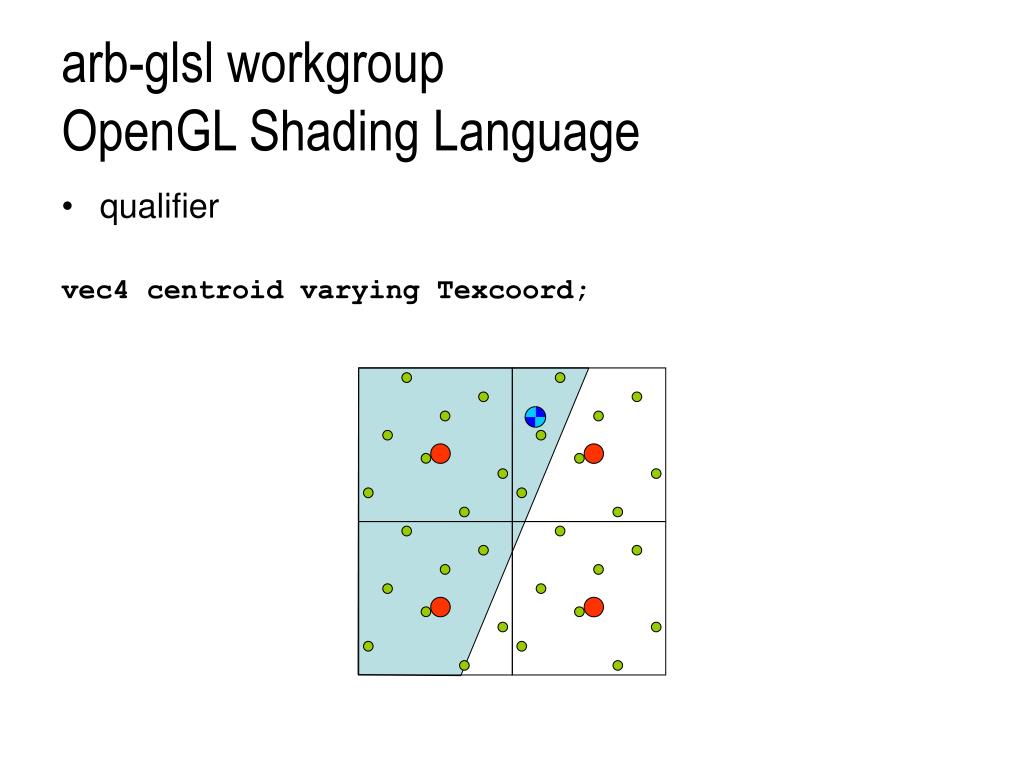 arb-glsl workgroup
OpenGL Shading Language

• qualifier

vec4 centroid varying Texcoord;